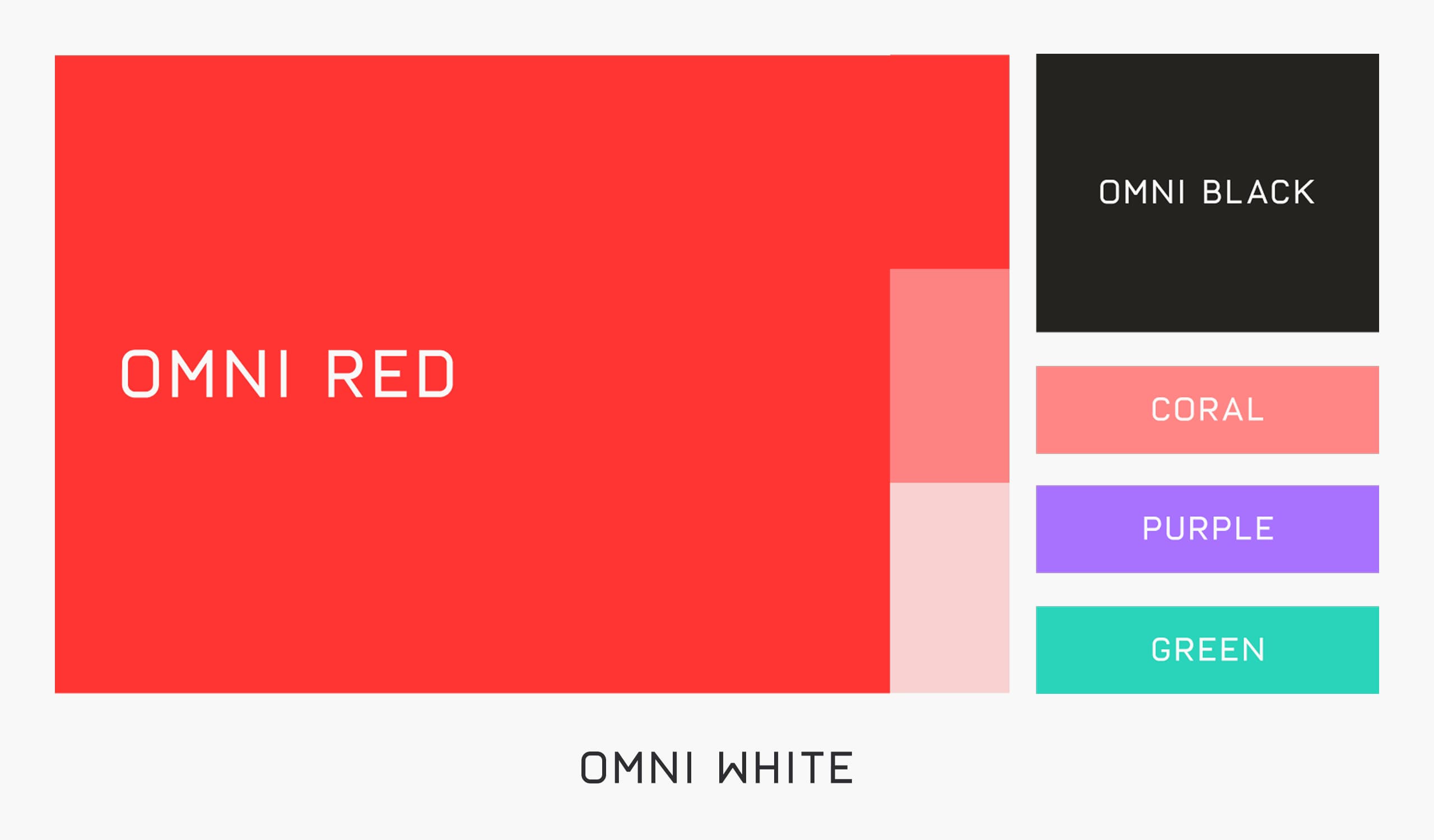 OMNI RED

OMNI BLACK

CORAL

PURPLE

GREEN

OMNI WHITE